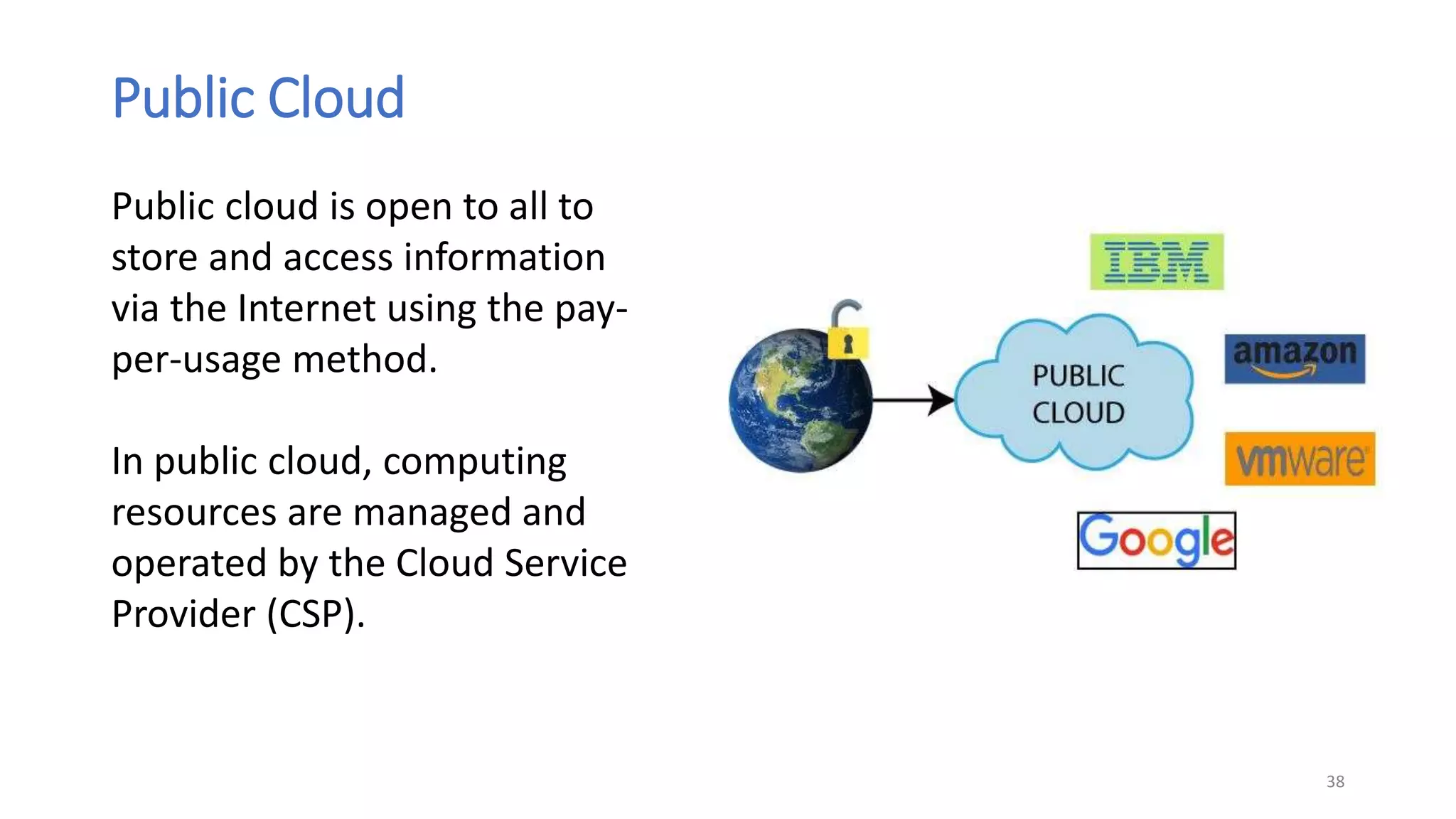 Public Cloud

Public cloud is open to all to store and access information via the Internet using the pay-per-usage method.

In public cloud, computing resources are managed and operated by the Cloud Service Provider (CSP).

IBM

PUBLIC CLOUD

amazon

vmware

Google

38